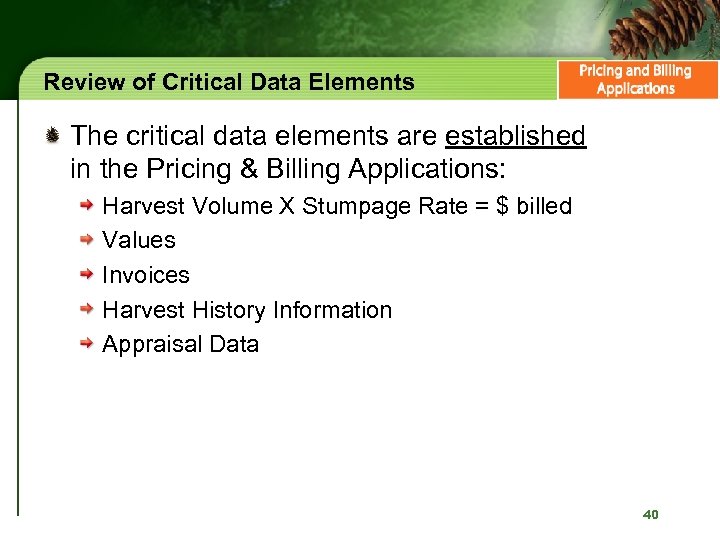 Review of Critical Data Elements

Pricing and Billing Applications

The critical data elements are established in the Pricing & Billing Applications:

Harvest Volume X Stumpage Rate = $ billed

Values

Invoices

Harvest History Information

Appraisal Data

40